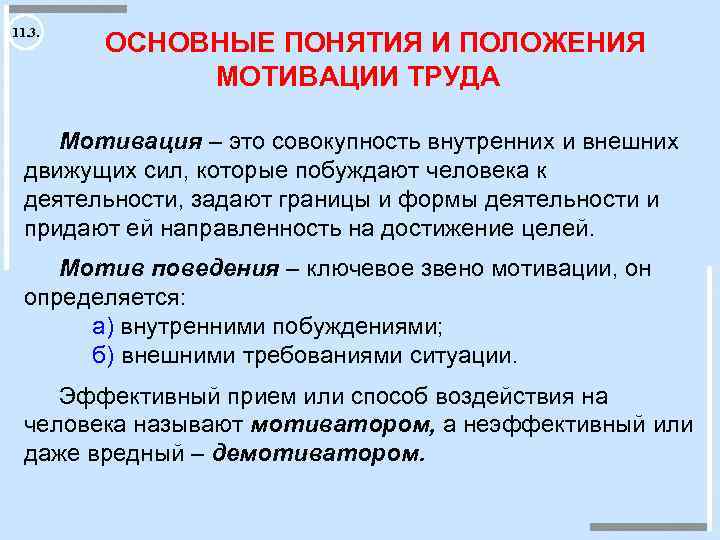 11.3.

ОСНОВНЫЕ ПОНЯТИЯ И ПОЛОЖЕНИЯ МОТИВАЦИИ ТРУДА

Мотивация – это совокупность внутренних и внешних движущих сил, которые побуждают человека к деятельности, задают границы и формы деятельности и придают ей направленность на достижение целей.

Мотив поведения – ключевое звено мотивации, он определяется:

а) внутренними побуждениями;

б) внешними требованиями ситуации.

Эффективный прием или способ воздействия на человека называют мотиватором, а неэффективный или даже вредный – демотиватором.